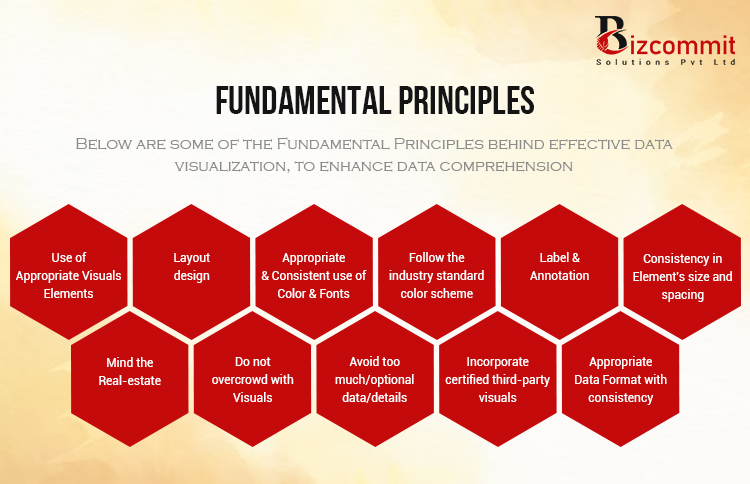 Bizcommit
Solutions Pvt Ltd

FUNDAMENTAL PRINCIPLES

Below are some of the Fundamental Principles behind effective data visualization, to enhance data comprehension

Use of Appropriate Visuals Elements

Layout design

Appropriate & Consistent use of Color & Fonts

Follow the industry standard color scheme

Label & Annotation

Consistency in Element's size and spacing

Mind the Real-estate

Do not overcrowd with Visuals

Avoid too much/optional data/details

Incorporate certified third-party visuals

Appropriate Data Format with consistency